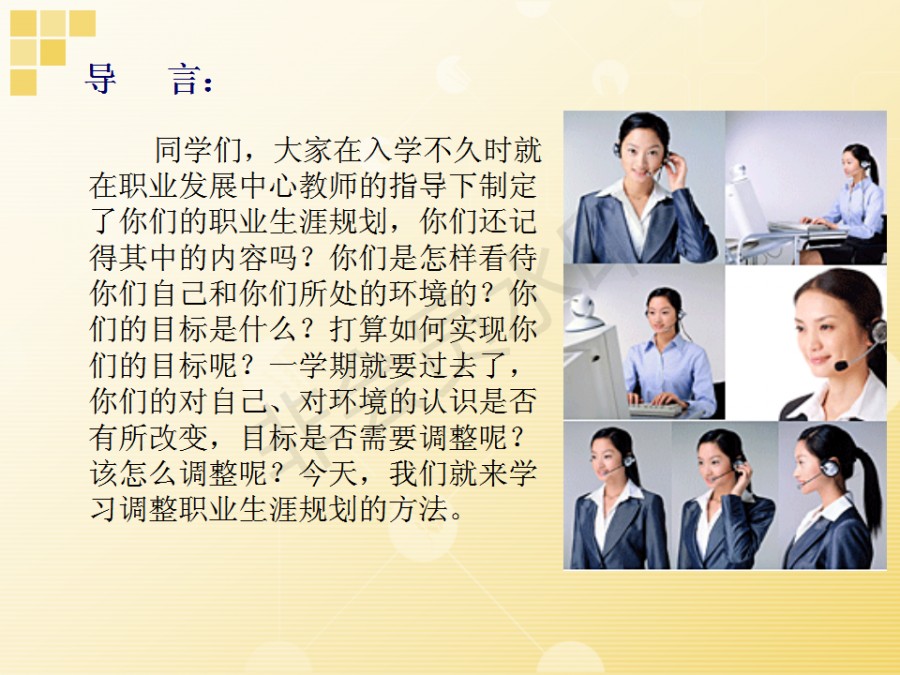 导　言：

同学们，大家在入学不久时就在职业发展中心教师的指导下制定了你们的职业生涯规划，你们还记得其中的内容吗？你们是怎样看待你们自己和你们所处的环境的？你们的目标是什么？打算如何实现你们的目标呢？一学期就要过去了，你们的对自己、对环境的认识是否有所改变，目标是否需要调整呢？该怎么调整呢？今天，我们就来学习调整职业生涯规划的方法。